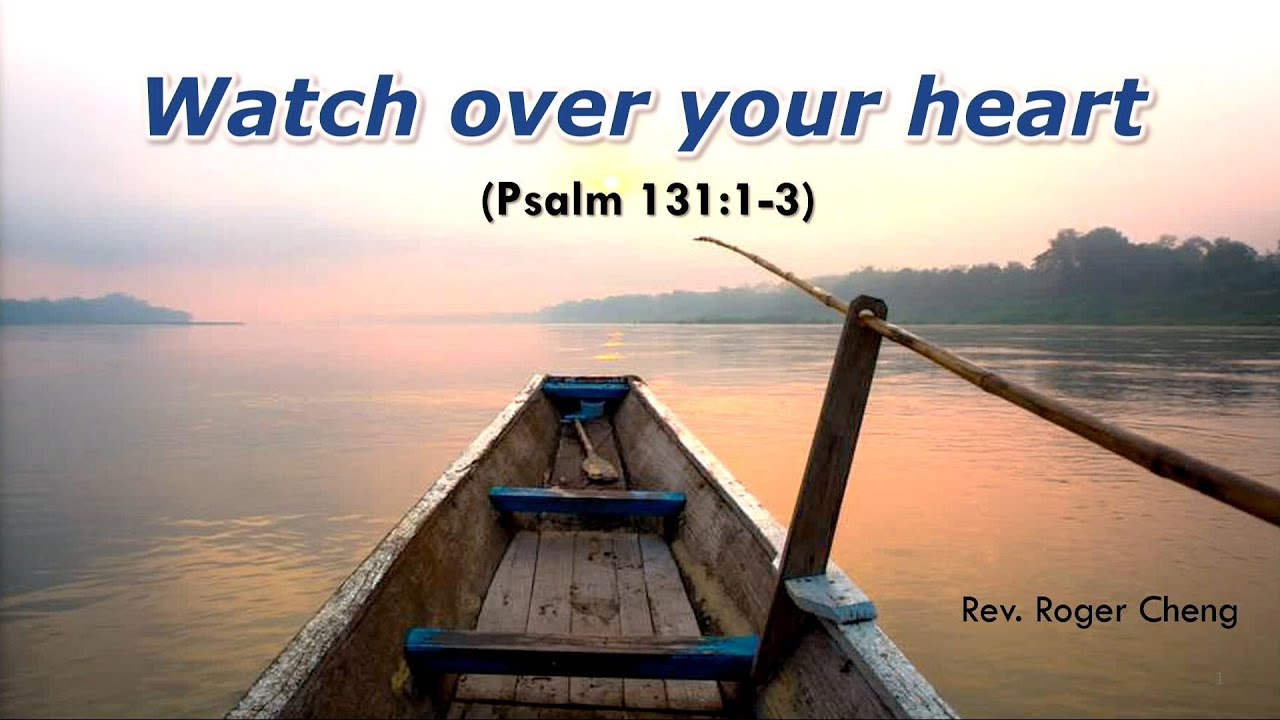 Watch over your heart

(Psalm 131:1-3)

Rev. Roger Cheng

1